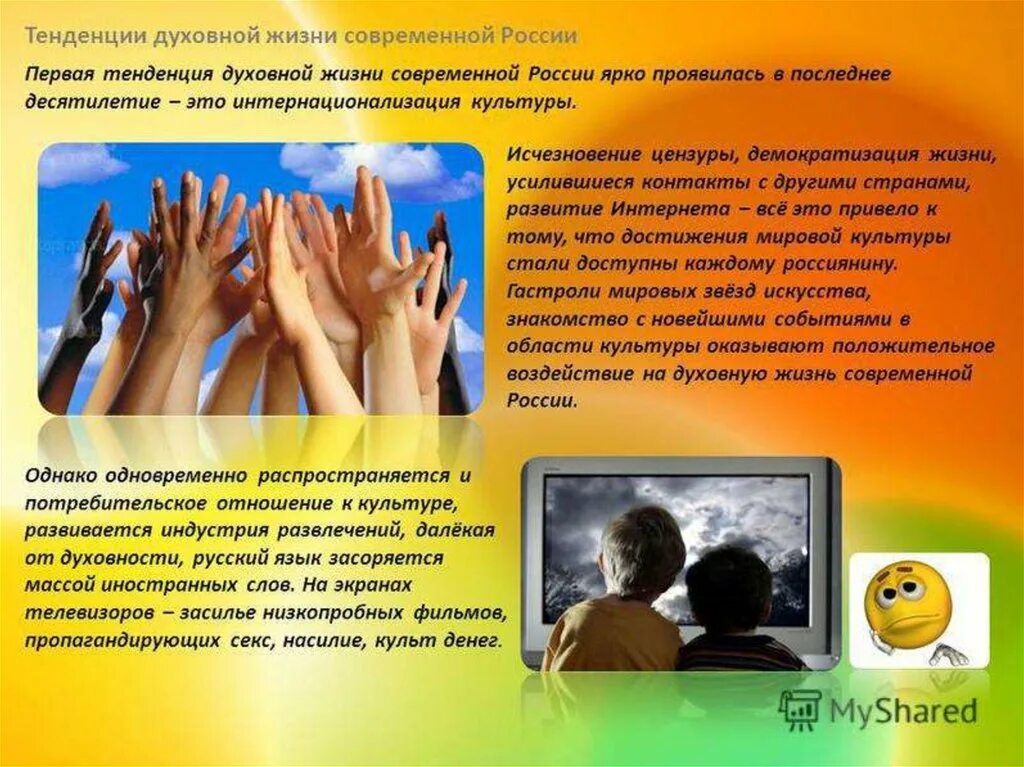 Тенденции духовной жизни современной России

Первая тенденция духовной жизни современной России ярко проявилась в последнее десятилетие – это интернационализация культуры.

Исчезновение цензуры, демократизация жизни, усилившиеся контакты с другими странами, развитие Интернета – всё это привело к тому, что достижения мировой культуры стали доступны каждому россиянину. Гастроли мировых звёзд искусства, знакомство с новейшими событиями в области культуры оказывают положительное воздействие на духовную жизнь современной России.

Однако одновременно распространяется и потребительское отношение к культуре, развивается индустрия развлечений, далёкая от духовности, русский язык засоряется массой иностранных слов. На экранах телевизоров – засилье низкопробных фильмов, пропагандирующих секс, насилие, культ денег.

MyShared